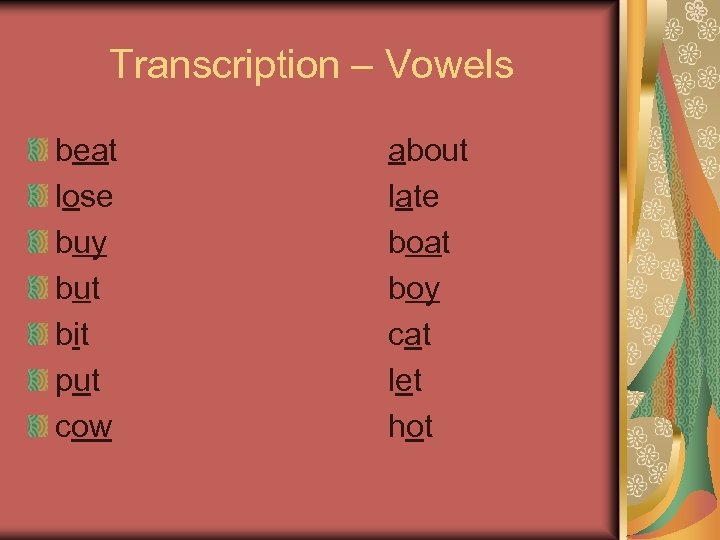 Transcription – Vowels

beat
lose
buy
but
bit
put
cow

about
late
boat
boy
cat
let
hot